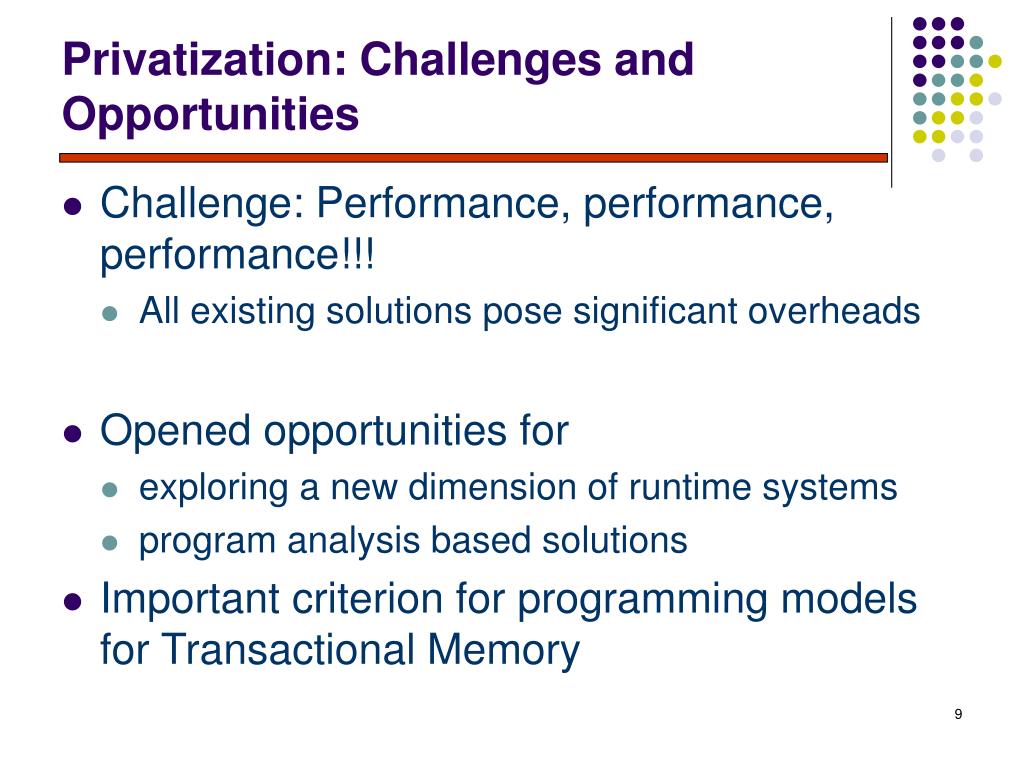 Privatization: Challenges and Opportunities

- Challenge: Performance, performance, performance!!!
  - All existing solutions pose significant overheads

- Opened opportunities for
  - exploring a new dimension of runtime systems
  - program analysis based solutions
- Important criterion for programming models for Transactional Memory

9